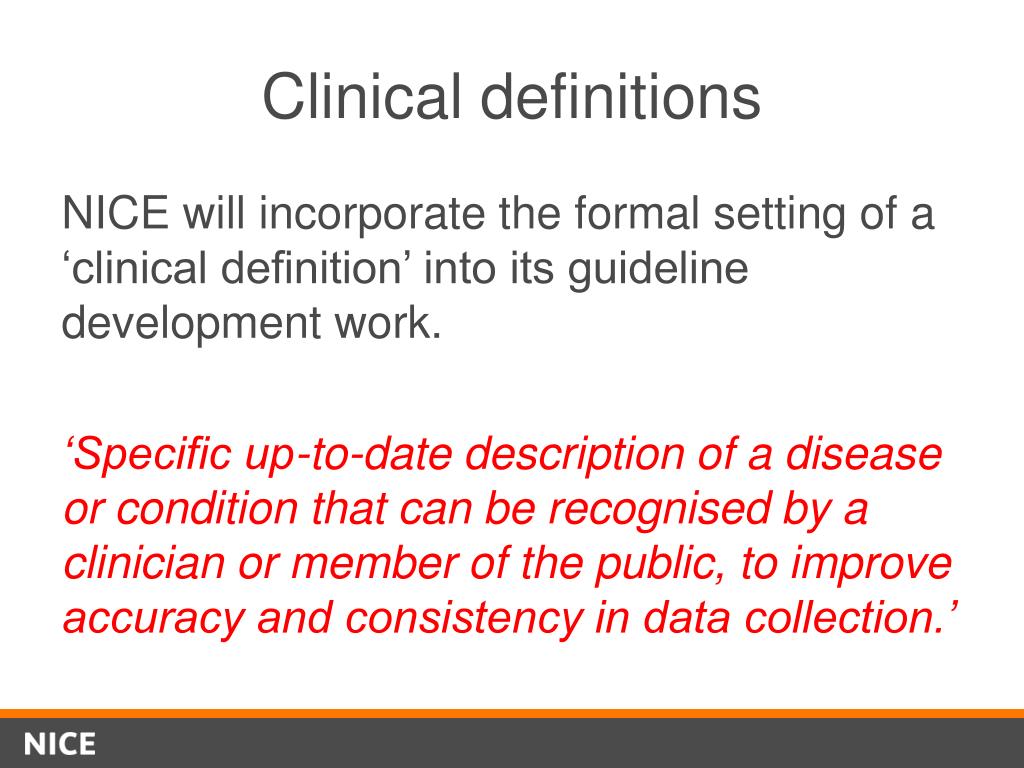 Clinical definitions

NICE will incorporate the formal setting of a ‘clinical definition’ into its guideline development work.

‘Specific up-to-date description of a disease or condition that can be recognised by a clinician or member of the public, to improve accuracy and consistency in data collection.’

NICE